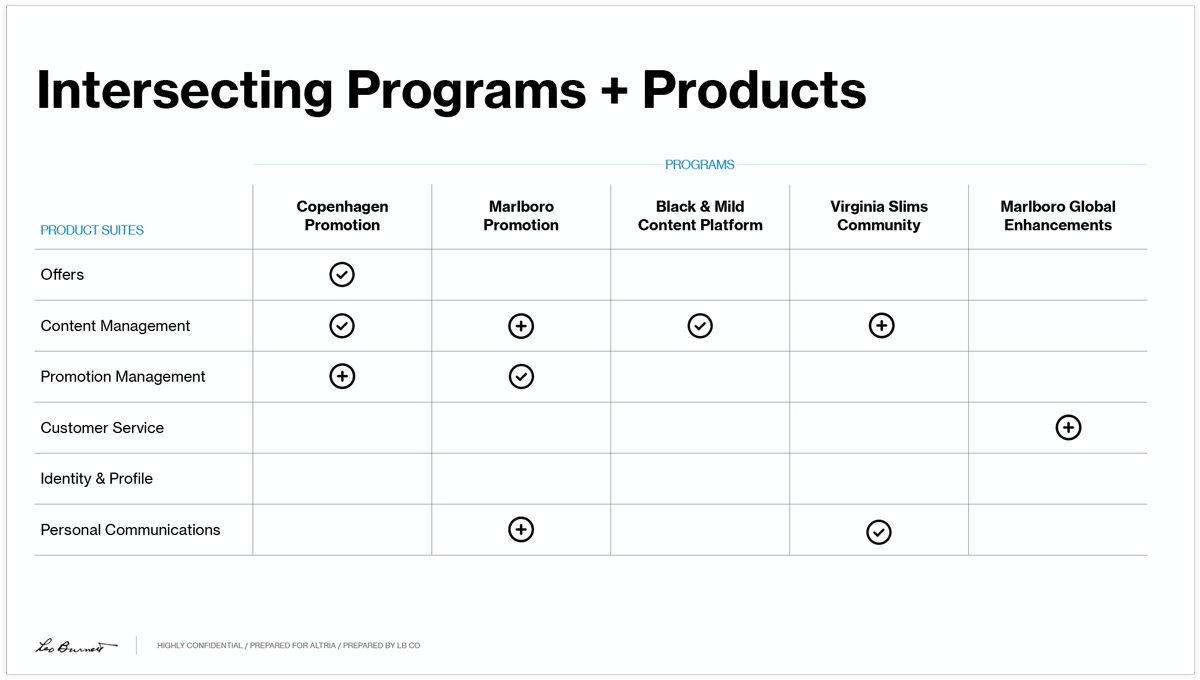 Intersecting Programs + Products

PROGRAMS

| PRODUCT SUITES | Copenhagen Promotion | Marlboro Promotion | Black & Mild Content Platform | Virginia Slims Community | Marlboro Global Enhancements |
|---|---|---|---|---|---|
| Offers | ✓ | | | | |
| Content Management | ✓ | + | ✓ | + | |
| Promotion Management | + | ✓ | | | |
| Customer Service | | | | | + |
| Identity & Profile | | | | | |
| Personal Communications | | + | | ✓ | |

Leo Burnett

HIGHLY CONFIDENTIAL / PREPARED FOR ALTRIA / PREPARED BY LB CO